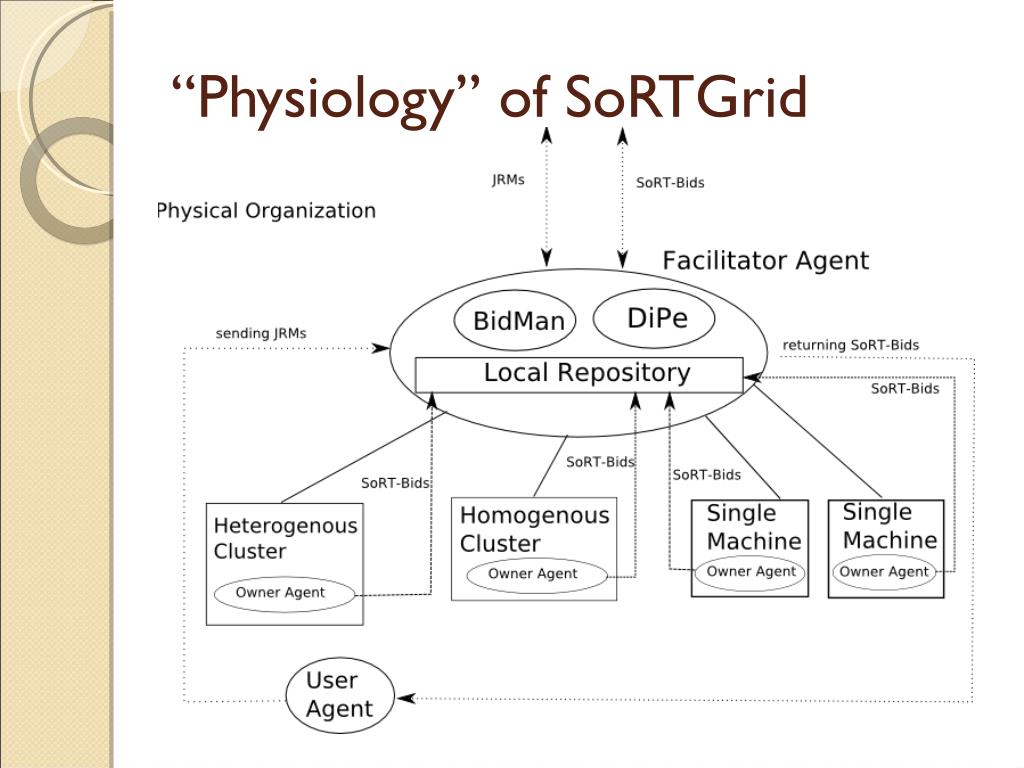 “Physiology” of SoRTGrid

JRMs

SoRT-Bids

Physical Organization

Facilitator Agent

BidMan

DiPe

sending JRMs

returning SoRT-Bids

Local Repository

SoRT-Bids

SoRT-Bids

SoRT-Bids

SoRT-Bids

Heterogenous Cluster

Owner Agent

Homogenous Cluster

Owner Agent

Single Machine

Owner Agent

Single Machine

Owner Agent

User Agent